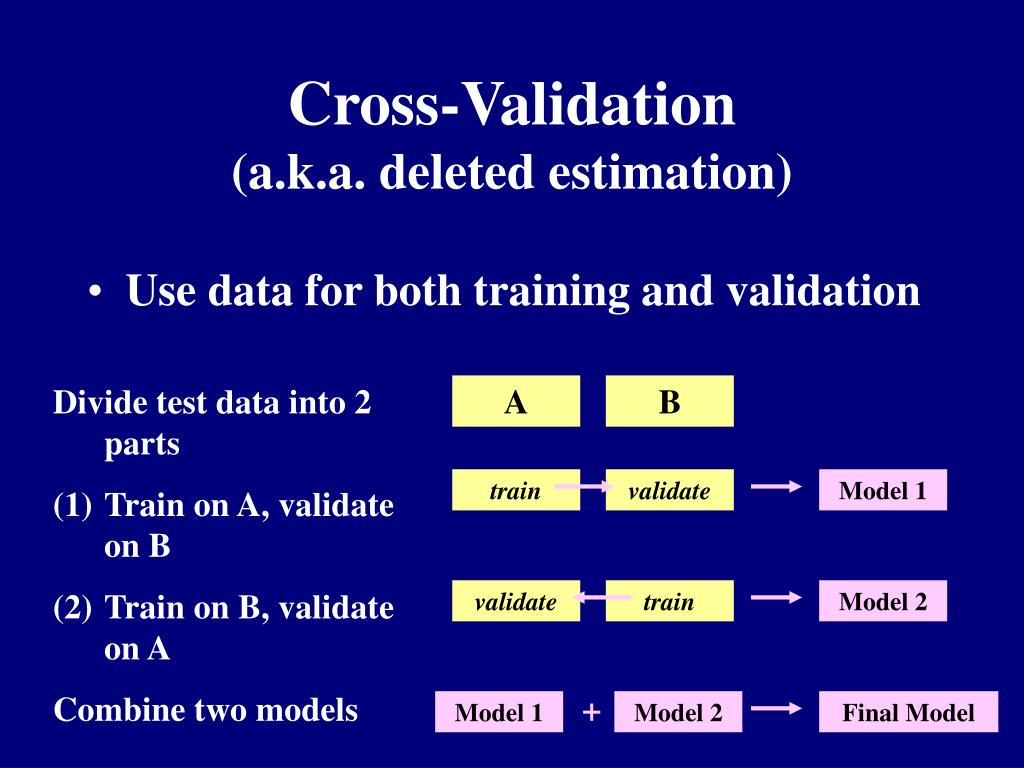 Cross-Validation
(a.k.a. deleted estimation)

• Use data for both training and validation

Divide test data into 2 parts

(1) Train on A, validate on B

(2) Train on B, validate on A

Combine two models

A

B

train

validate

Model 1

validate

train

Model 2

Model 1

+

Model 2

Final Model